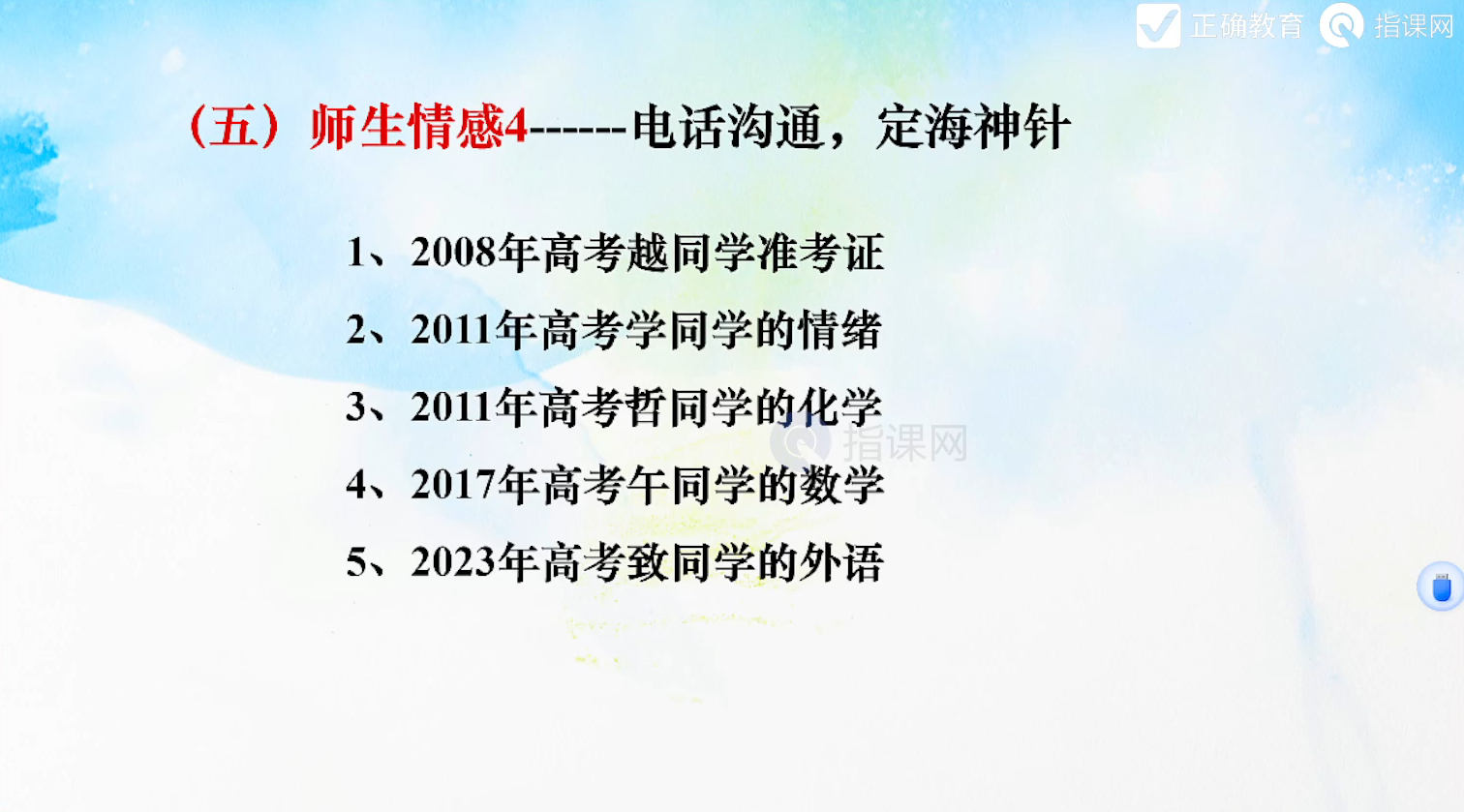 正确教育 指课网

（五）师生情感4------电话沟通，定海神针

1、2008年高考越同学准考证

2、2011年高考学同学的情绪

3、2011年高考哲同学的化学

指课网

4、2017年高考午同学的数学

5、2023年高考致同学的外语